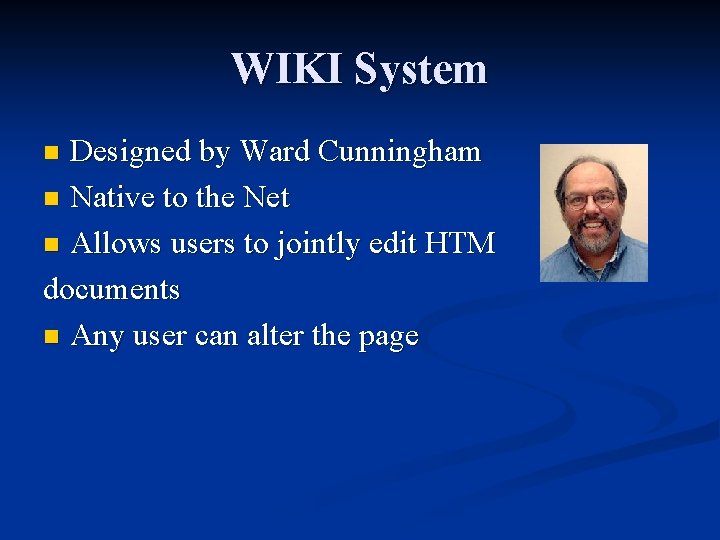 WIKI System

■ Designed by Ward Cunningham
■ Native to the Net
■ Allows users to jointly edit HTM documents
■ Any user can alter the page